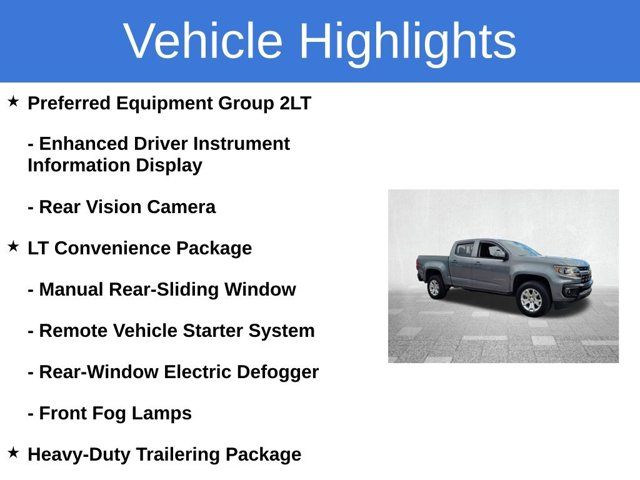 Vehicle Highlights

★ Preferred Equipment Group 2LT

- Enhanced Driver Instrument Information Display

- Rear Vision Camera

★ LT Convenience Package

- Manual Rear-Sliding Window

- Remote Vehicle Starter System

- Rear-Window Electric Defogger

- Front Fog Lamps

★ Heavy-Duty Trailering Package